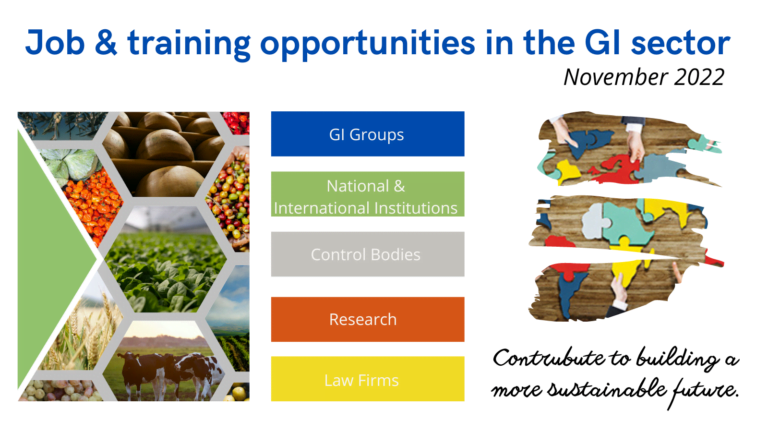 Job & training opportunities in the GI sector

November 2022

GI Groups

National & International Institutions

Control Bodies

Research

Law Firms

Contrubute to building a more sustainable future.